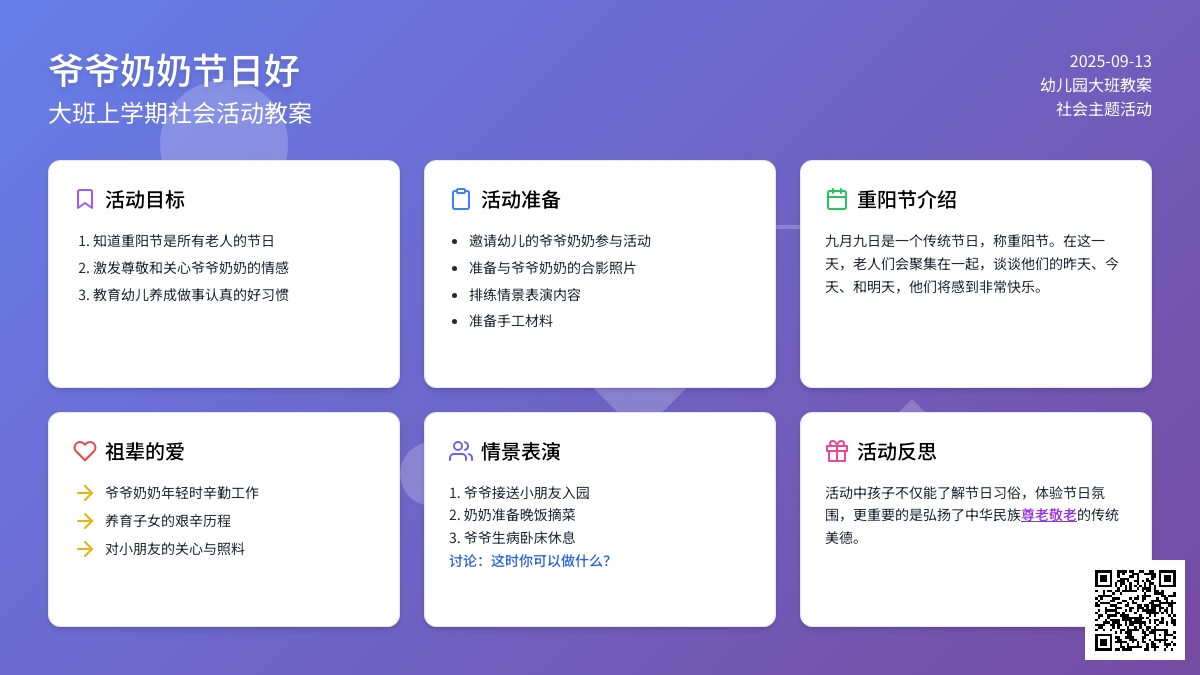 爷爷奶奶节日好
大班上学期社会活动教案

2025-09-13
幼儿园大班教案
社会主题活动

活动目标

1. 知道重阳节是所有老人的节日
2. 激发尊敬和关心爷爷奶奶的情感
3. 教育幼儿养成做事认真的好习惯

活动准备

- 邀请幼儿的爷爷奶奶参与活动
- 准备与爷爷奶奶的合影照片
- 排练情景表演内容
- 准备手工材料

重阳节介绍

九月九日是一个传统节日，称重阳节。在这一天，老人们会聚集在一起，谈谈他们的昨天、今天、和明天，他们将感到非常快乐。

祖辈的爱

爷爷奶奶年轻时辛勤工作
养育子女的艰辛历程
对小朋友的关心与照料

情景表演

1. 爷爷接送小朋友入园
2. 奶奶准备晚饭摘菜
3. 爷爷生病卧床休息
讨论：这时你可以做什么？

活动反思

活动中孩子不仅能了解节日习俗，体验节日氛围，更重要的是弘扬了中华民族尊老敬老的传统美德。